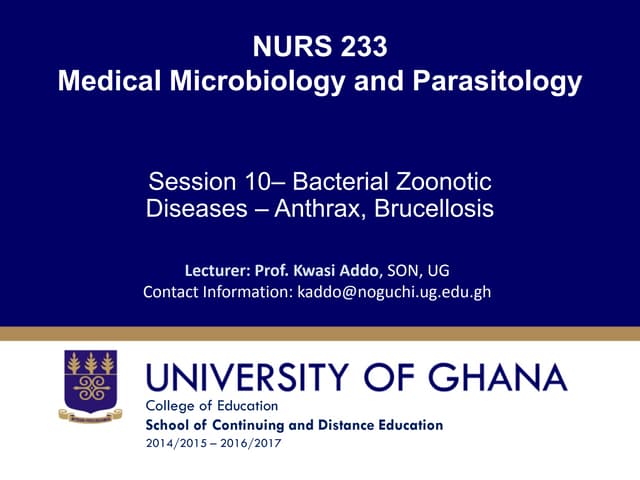 NURS 233
Medical Microbiology and Parasitology

Session 10– Bacterial Zoonotic Diseases – Anthrax, Brucellosis

Lecturer: Prof. Kwasi Addo, SON, UG
Contact Information: kaddo@noguchi.ug.edu.gh

UNIVERSITY OF GHANA
College of Education
School of Continuing and Distance Education
2014/2015 – 2016/2017